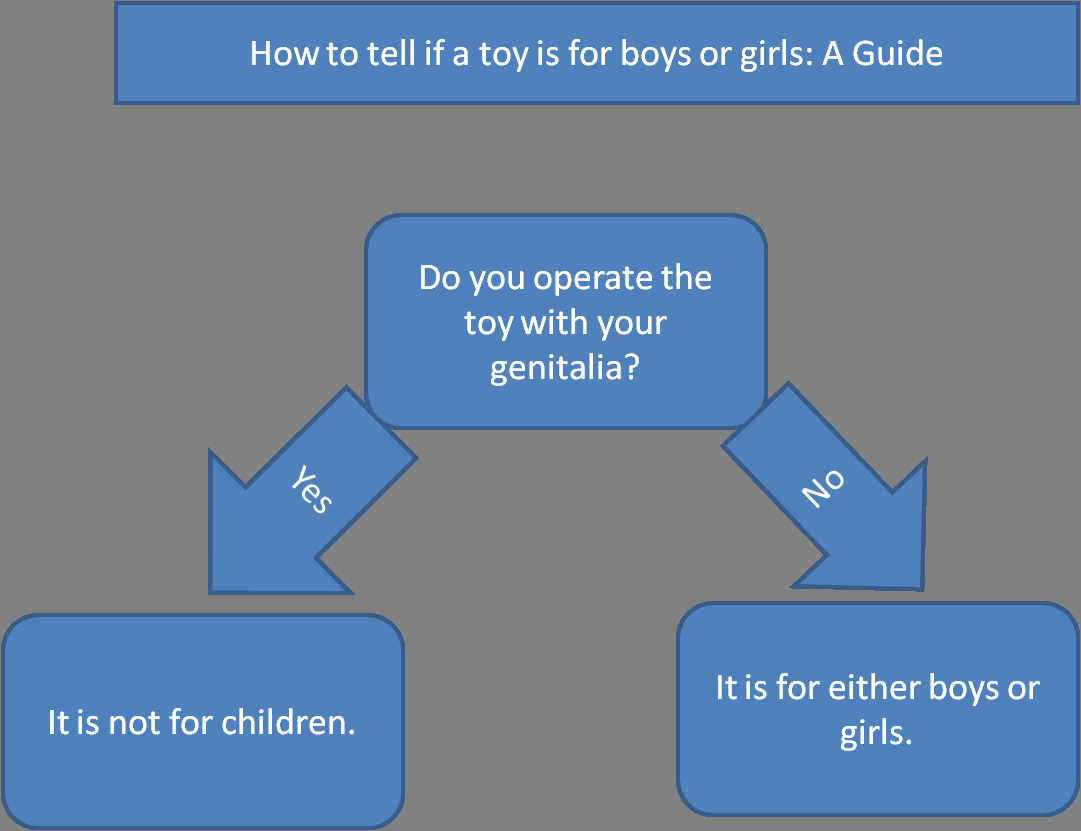 How to tell if a toy is for boys or girls: A Guide

Do you operate the toy with your genitalia?

Yes

No

It is not for children.

It is for either boys or girls.